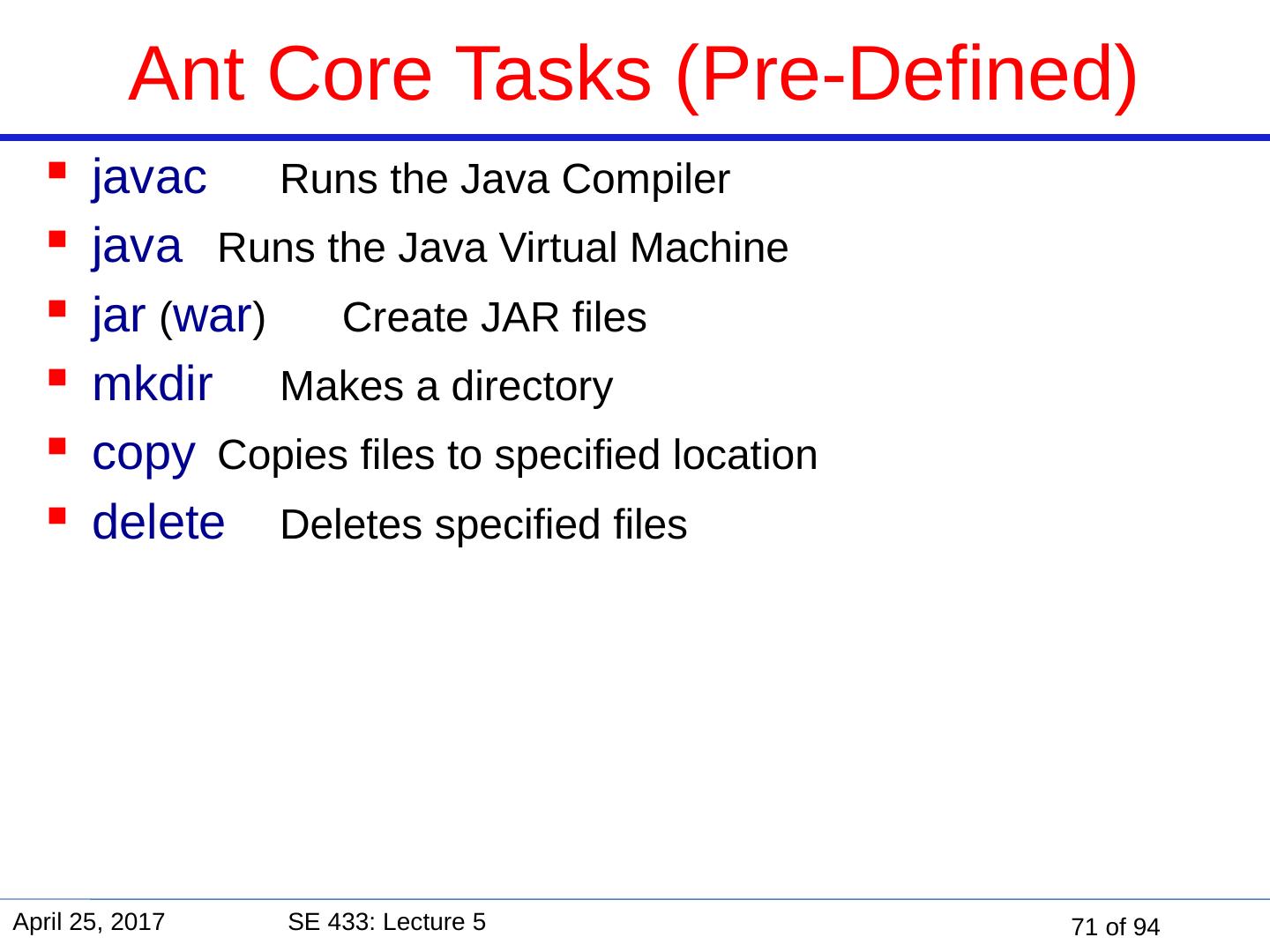 Ant Core Tasks (Pre-Defined)

- javac Runs the Java Compiler
- java Runs the Java Virtual Machine
- jar (war) Create JAR files
- mkdir Makes a directory
- copy Copies files to specified location
- delete Deletes specified files

April 25, 2017 SE 433: Lecture 5 71 of 94